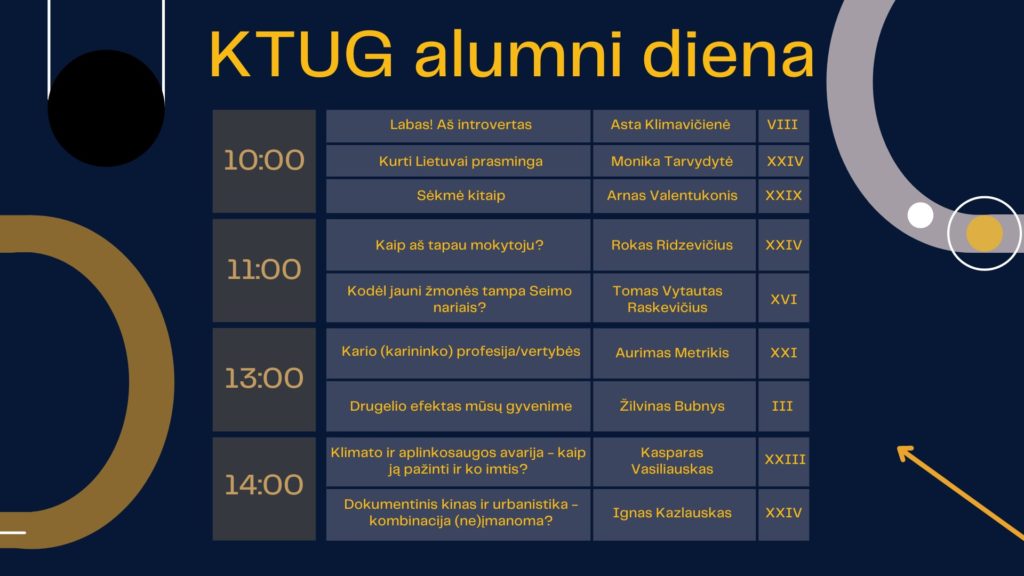 KTUG alumni diena

| | | | |
|---|---|---|---|
| 10:00 | Labas! Aš introvertas | Asta Klimavičienė | VIII |
| | Kurti Lietuvai prasminga | Monika Tarvydytė | XXIV |
| | Sėkmė kitaip | Arnas Valentukonis | XXIX |
| 11:00 | Kaip aš tapau mokytoju? | Rokas Ridzevičius | XXIV |
| | Kodėl jauni žmonės tampa Seimo nariais? | Tomas Vytautas Raskevičius | XVI |
| 13:00 | Kario (karininko) profesija/vertybės | Aurimas Metrikis | XXI |
| | Drugelio efektas mūsų gyvenime | Žilvinas Bubnys | III |
| 14:00 | Klimato ir aplinkosaugos avarija - kaip ją pažinti ir ko imtis? | Kasparas Vasiliauskas | XXIII |
| | Dokumentinis kinas ir urbanistika - kombinacija (ne)įmanoma? | Ignas Kazlauskas | XXIV |